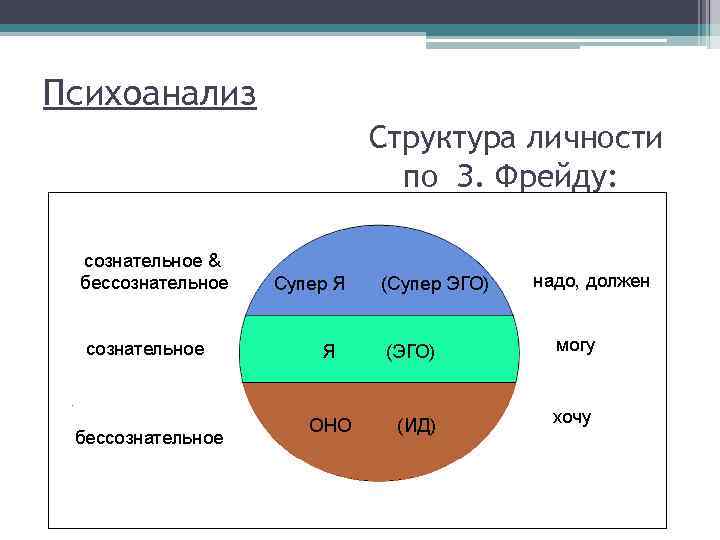 Психоанализ

Структура личности по З. Фрейду:

сознательное & бессознательное

Супер Я (Супер ЭГО)

надо, должен

сознательное

Я (ЭГО)

могу

бессознательное

ОНО (ИД)

хочу